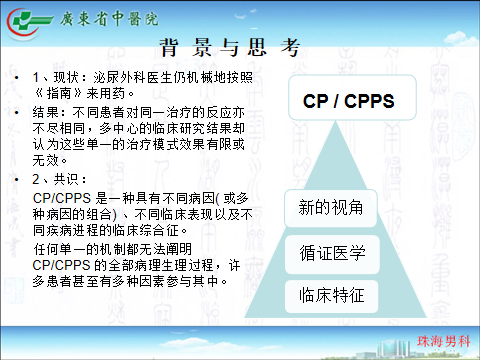 廣東省中醫院

背 景 与 思 考

• 1、现状：泌尿外科医生仍机械地按照《指南》来用药。
• 结果：不同患者对同一治疗的反应亦不尽相同，多中心的临床研究结果却认为这些单一的治疗模式效果有限或无效。
• 2、共识：

CP/CPPS 是一种具有不同病因( 或多种病因的组合) 、不同临床表现以及不同疾病进程的临床综合征。

任何单一的机制都无法阐明 CP/CPPS 的全部病理生理过程，许多患者甚至有多种因素参与其中。

CP / CPPS

新的视角

循证医学

临床特征

珠海男科